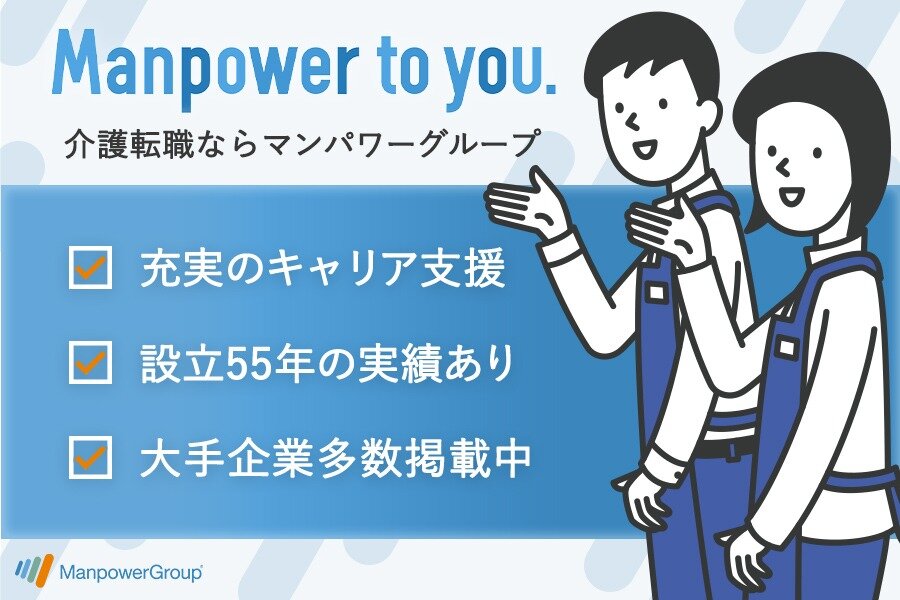 Manpower to you.

介護転職ならマンパワーグループ

充実のキャリア支援

設立55年の実績あり

大手企業多数掲載中

ManpowerGroup